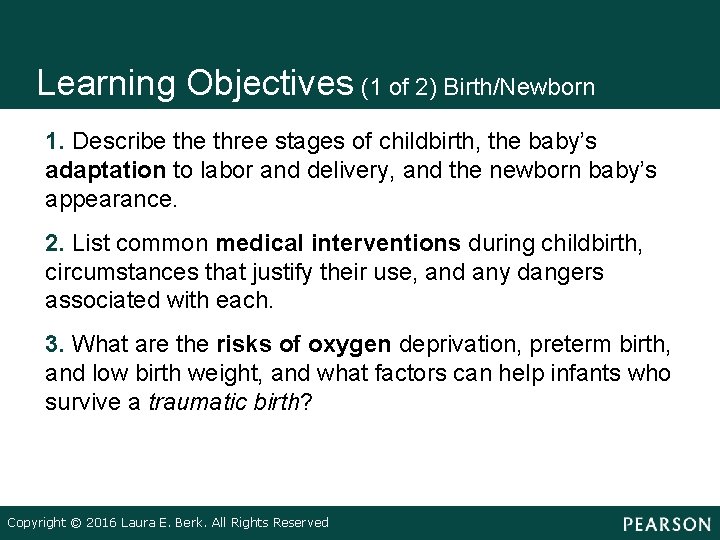 Learning Objectives (1 of 2) Birth/Newborn

1. Describe the three stages of childbirth, the baby's adaptation to labor and delivery, and the newborn baby's appearance.

2. List common medical interventions during childbirth, circumstances that justify their use, and any dangers associated with each.

3. What are the risks of oxygen deprivation, preterm birth, and low birth weight, and what factors can help infants who survive a traumatic birth?

Copyright © 2016 Laura E. Berk. All Rights Reserved

PEARSON